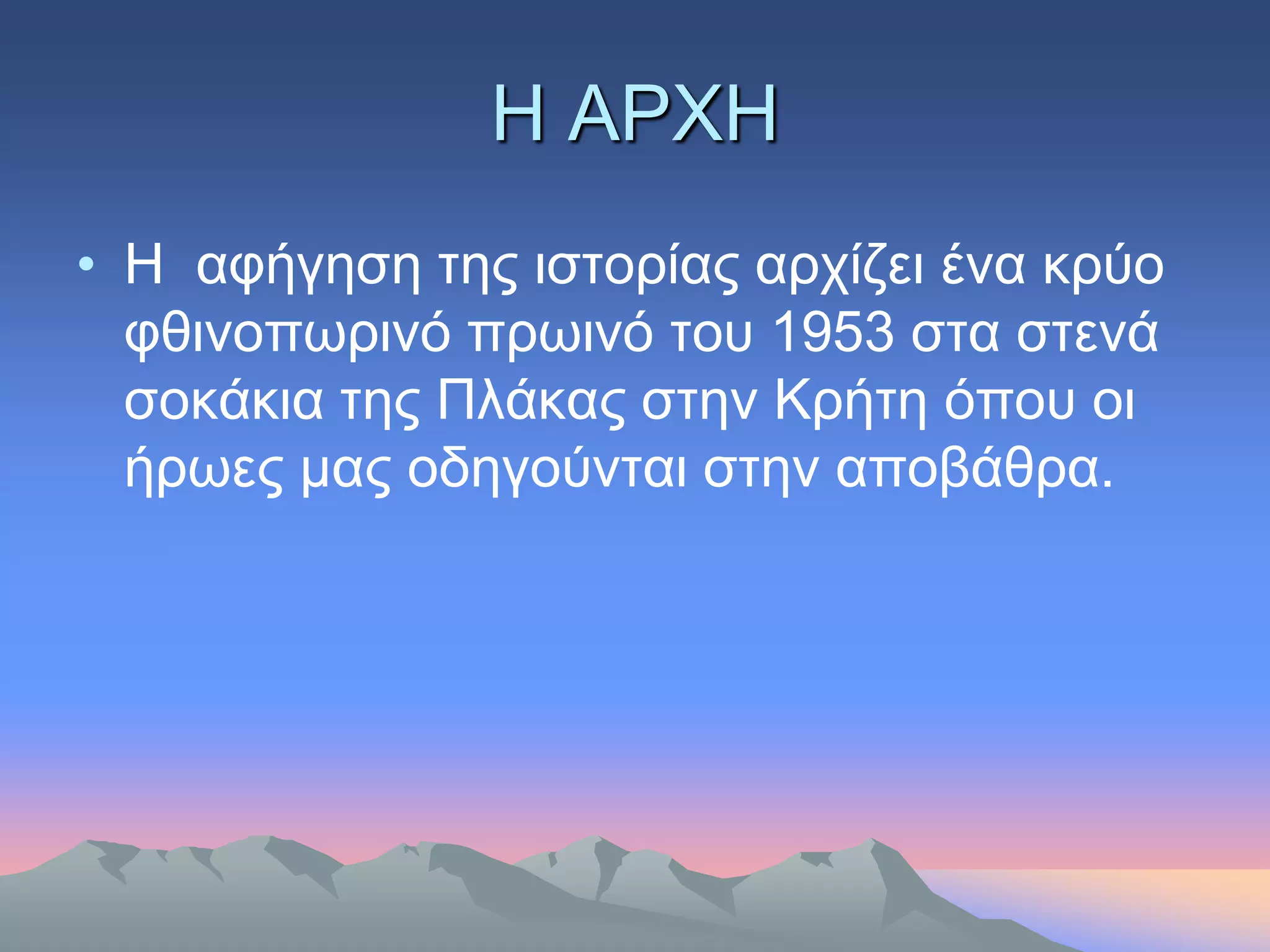 Η ΑΡΧΗ

• Η αφήγηση της ιστορίας αρχίζει ένα κρύο φθινοπωρινό πρωινό του 1953 στα στενά σοκάκια της Πλάκας στην Κρήτη όπου οι ήρωες μας οδηγούνται στην αποβάθρα.